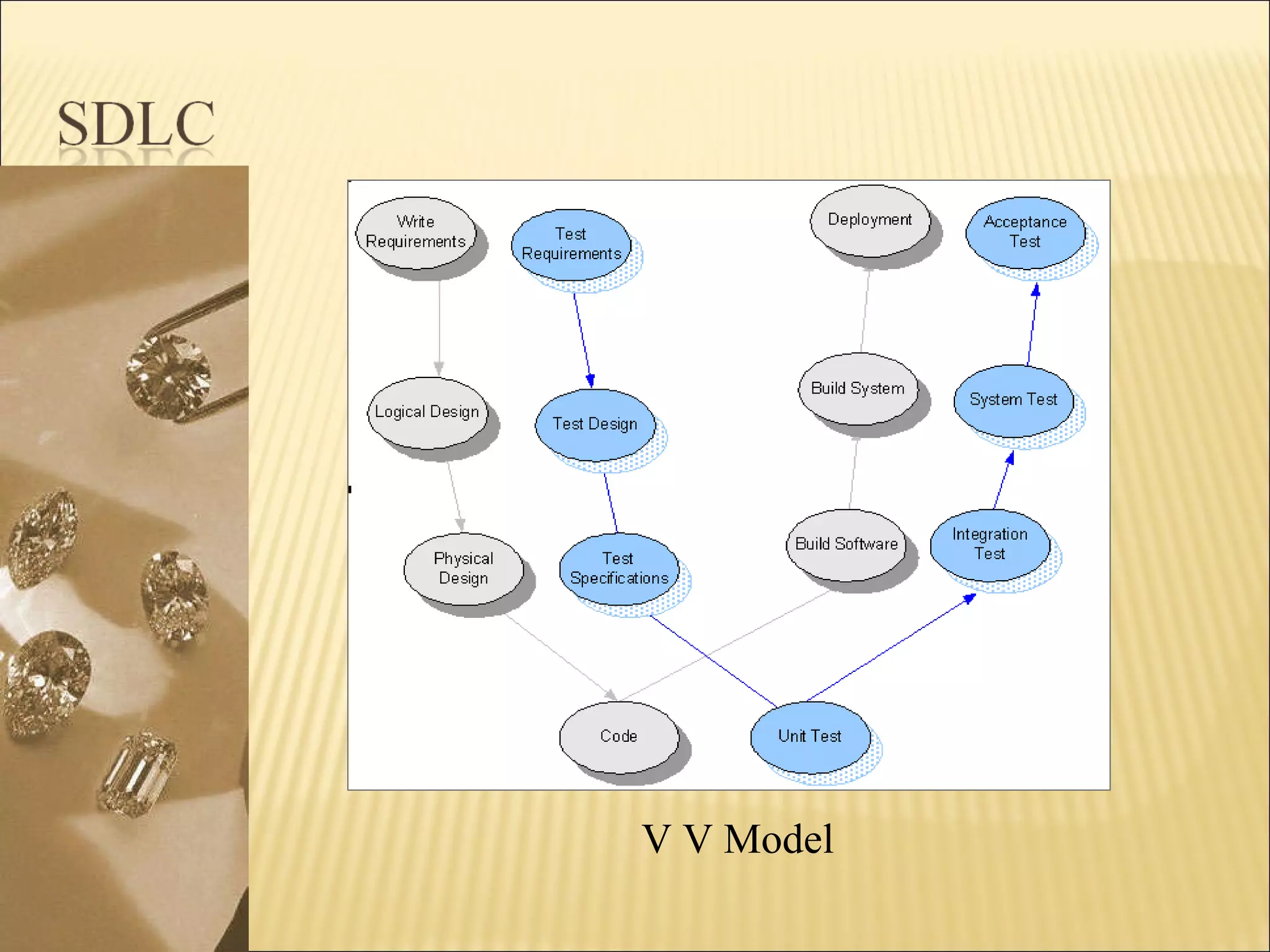 SDLC

Write Requirements

Test Requirements

Deployment

Acceptance Test

Logical Design

Test Design

Build System

System Test

Physical Design

Test Specifications

Build Software

Integration Test

Code

Unit Test

V V Model